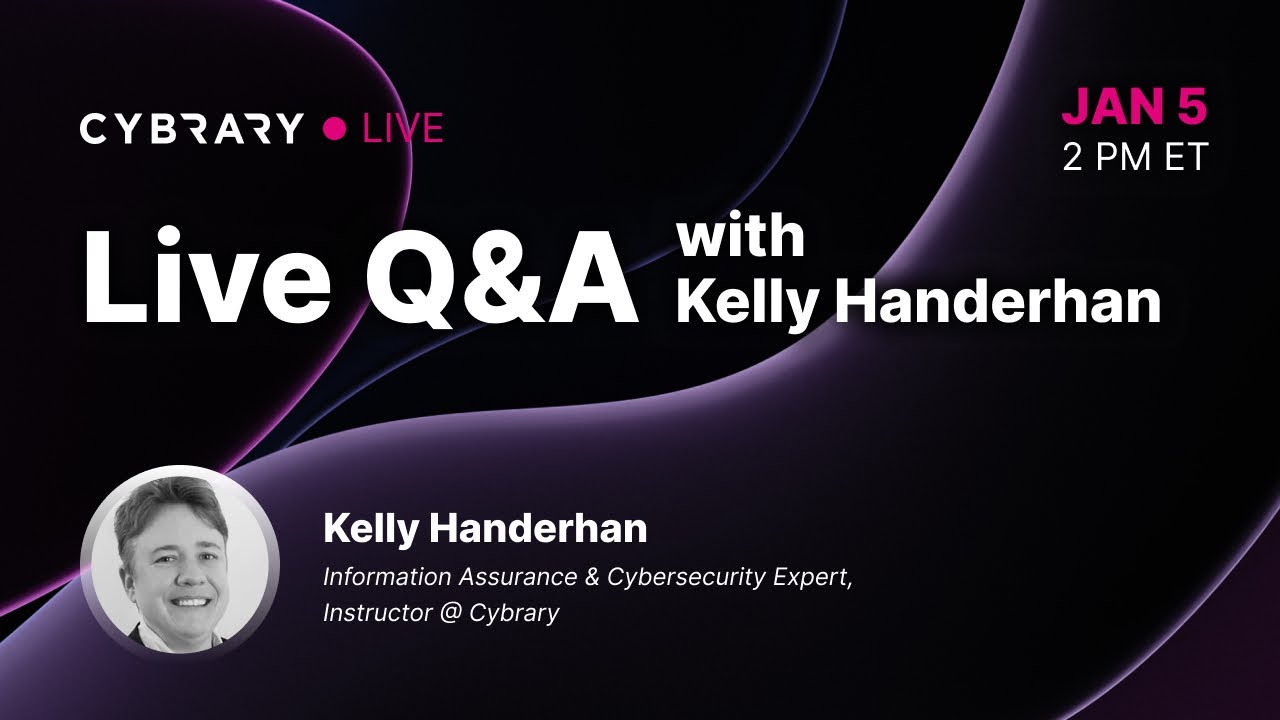 CYBRARY • LIVE

JAN 5
2 PM ET

Live Q&A with Kelly Handerhan

Kelly Handerhan
Information Assurance & Cybersecurity Expert, Instructor @ Cybrary